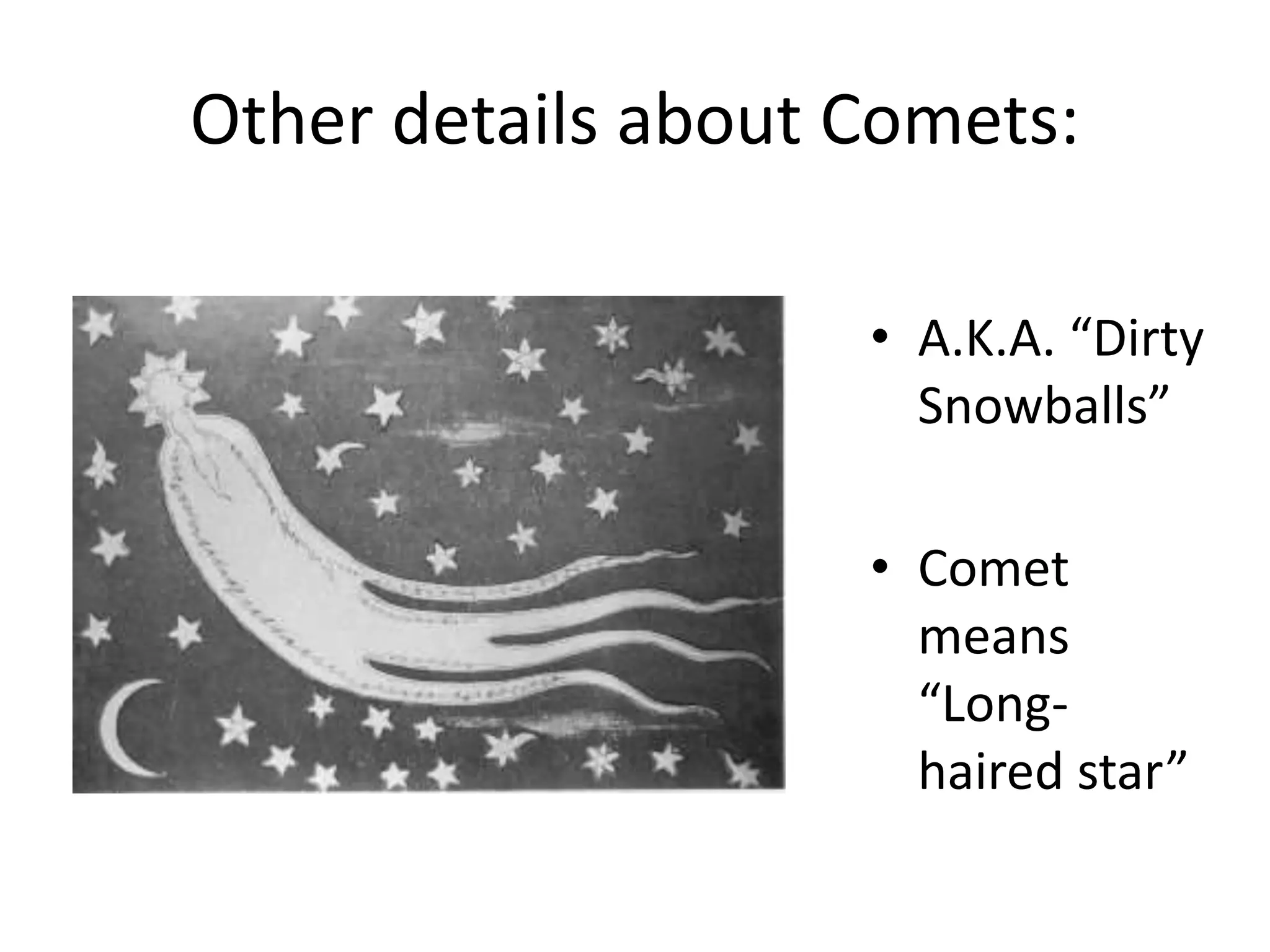 Other details about Comets:

• A.K.A. “Dirty Snowballs”

• Comet means “Long-haired star”